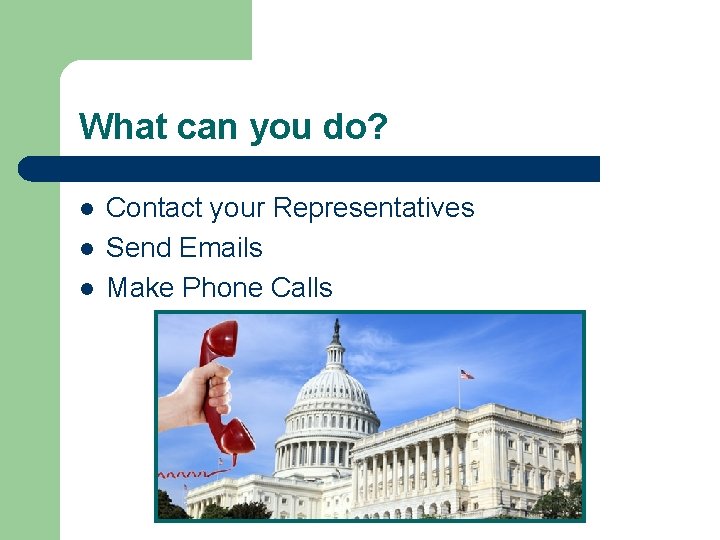 What can you do?

- Contact your Representatives
- Send Emails
- Make Phone Calls